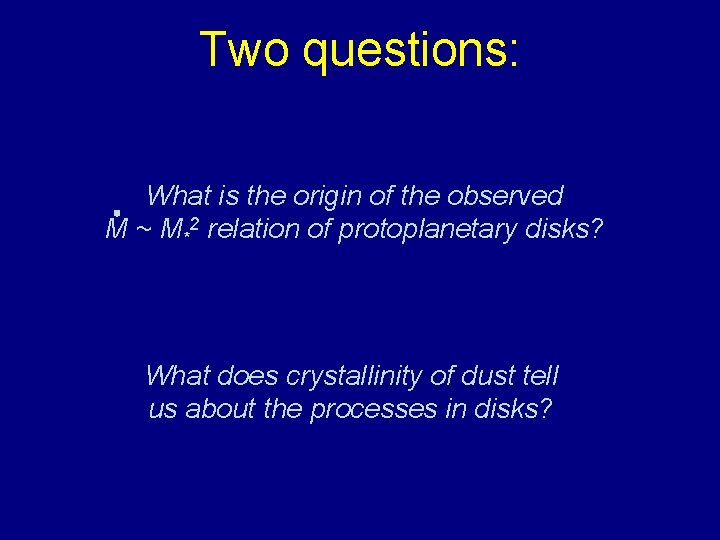 Two questions:

What is the origin of the observed $\dot{M} \sim M_*^2$ relation of protoplanetary disks?

What does crystallinity of dust tell us about the processes in disks?